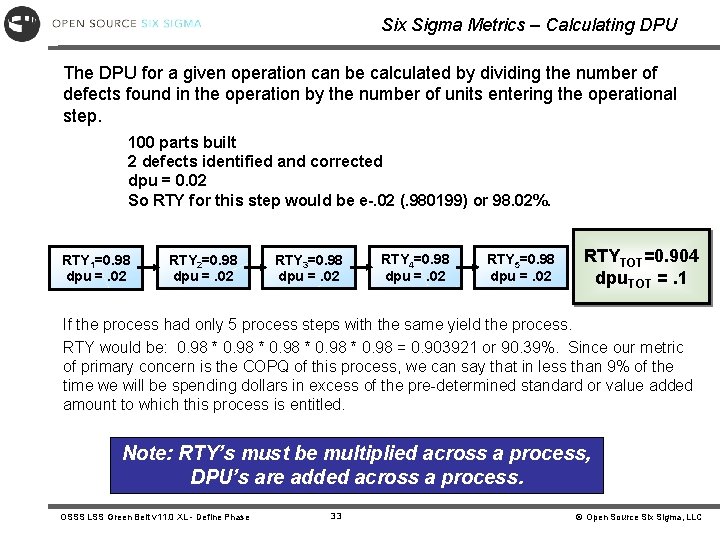 OPEN SOURCE SIX SIGMA

Six Sigma Metrics – Calculating DPU

The DPU for a given operation can be calculated by dividing the number of defects found in the operation by the number of units entering the operational step.

100 parts built
2 defects identified and corrected
dpu = 0.02
So RTY for this step would be e-.02 (.980199) or 98.02%.

$RTY_1$=0.98 dpu = .02

$RTY_2$=0.98 dpu = .02

$RTY_3$=0.98 dpu = .02

$RTY_4$=0.98 dpu = .02

$RTY_5$=0.98 dpu = .02

$RTY_{TOT}$=0.904 $dpu_{TOT}$ = .1

If the process had only 5 process steps with the same yield the process.

RTY would be: 0.98 * 0.98 * 0.98 * 0.98 * 0.98 = 0.903921 or 90.39%. Since our metric of primary concern is the COPQ of this process, we can say that in less than 9% of the time we will be spending dollars in excess of the pre-determined standard or value added amount to which this process is entitled.

Note: RTY's must be multiplied across a process, DPU's are added across a process.

OSSS LSS Green Belt v11.0 XL - Define Phase

33

© Open Source Six Sigma, LLC